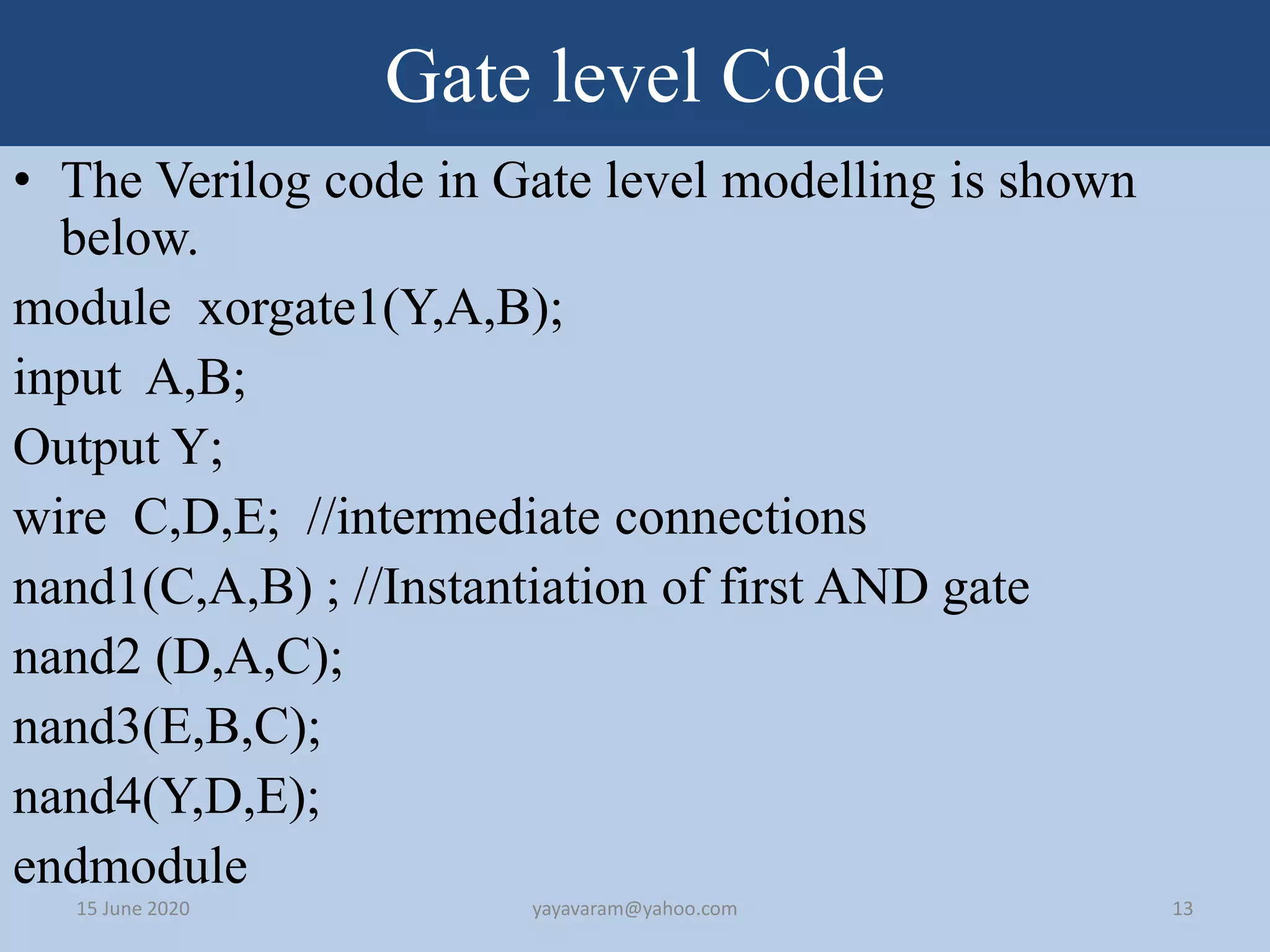 Gate level Code

• The Verilog code in Gate level modelling is shown below.

module xorgate1(Y,A,B);

input A,B;

Output Y;

wire C,D,E; //intermediate connections

nand1(C,A,B) ; //Instantiation of first AND gate

nand2 (D,A,C);

nand3(E,B,C);

nand4(Y,D,E);

endmodule

15 June 2020 yayavaram@yahoo.com 13